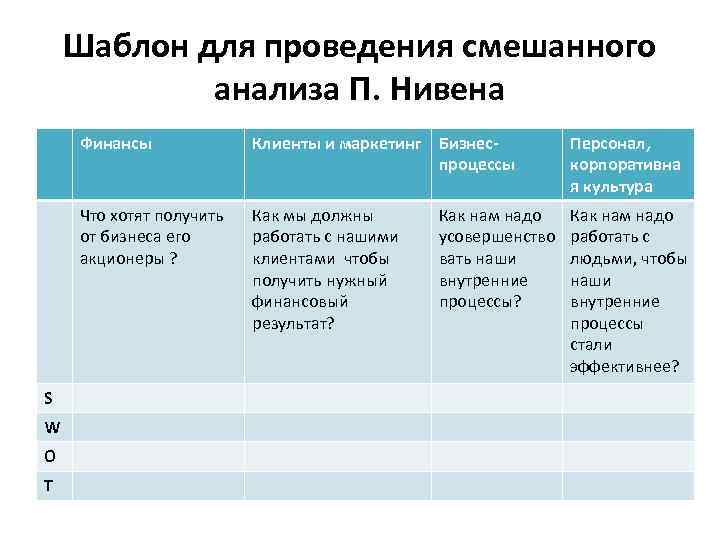 Шаблон для проведения смешанного анализа П. Нивена

| | Финансы | Клиенты и маркетинг | Бизнес-процессы | Персонал, корпоративная культура |
|---|---|---|---|---|
| | Что хотят получить от бизнеса его акционеры ? | Как мы должны работать с нашими клиентами чтобы получить нужный финансовый результат? | Как нам надо усовершенствовать наши внутренние процессы? | Как нам надо работать с людьми, чтобы наши внутренние процессы стали эффективнее? |
| S | | | | |
| W | | | | |
| O | | | | |
| T | | | | |